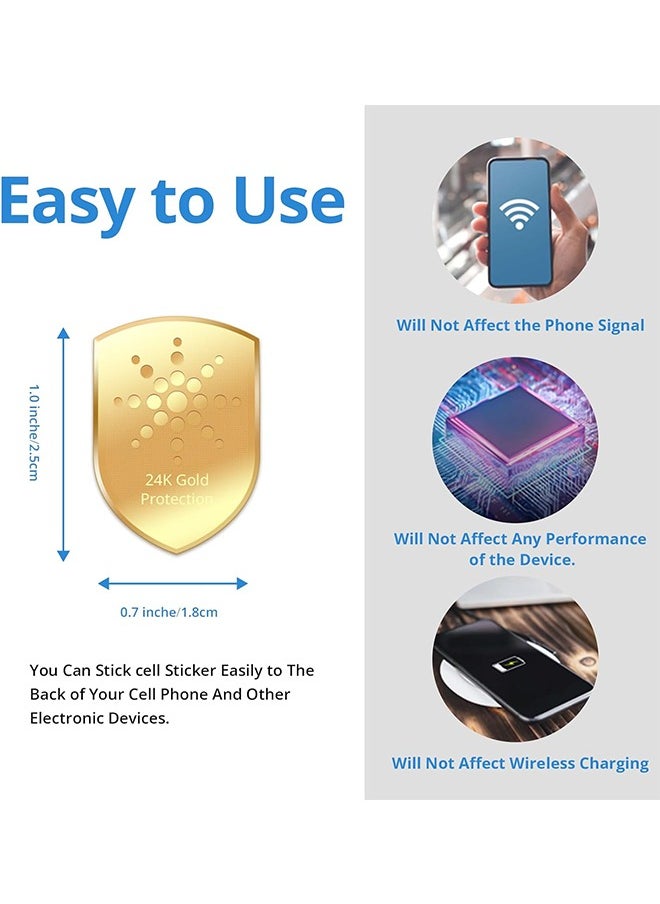 Easy to Use

1.0 inche/2.5cm

24K Gold Protection

0.7 inche/1.8cm

You Can Stick cell Sticker Easily to The Back of Your Cell Phone And Other Electronic Devices.

Will Not Affect the Phone Signal

Will Not Affect Any Performance of the Device.

Will Not Affect Wireless Charging